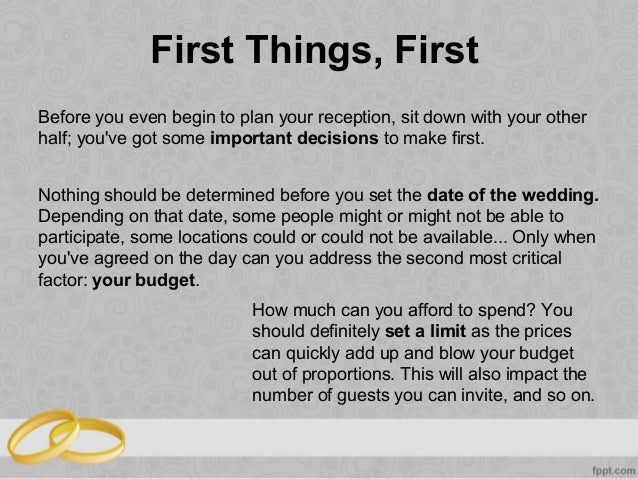 First Things, First

Before you even begin to plan your reception, sit down with your other half; you've got some important decisions to make first.

Nothing should be determined before you set the date of the wedding. Depending on that date, some people might or might not be able to participate, some locations could or could not be available... Only when you've agreed on the day can you address the second most critical factor: your budget.

How much can you afford to spend? You should definitely set a limit as the prices can quickly add up and blow your budget out of proportions. This will also impact the number of guests you can invite, and so on.

fppt.com